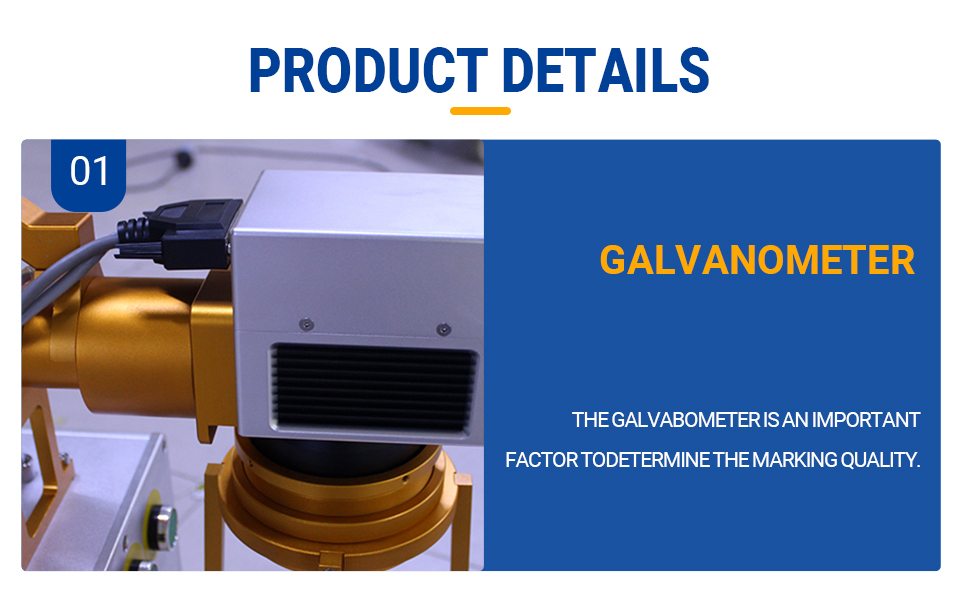 PRODUCT DETAILS

01

GALVANOMETER

THE GALVABOMETER IS AN IMPORTANT FACTOR TODETERMINE THE MARKING QUALITY.